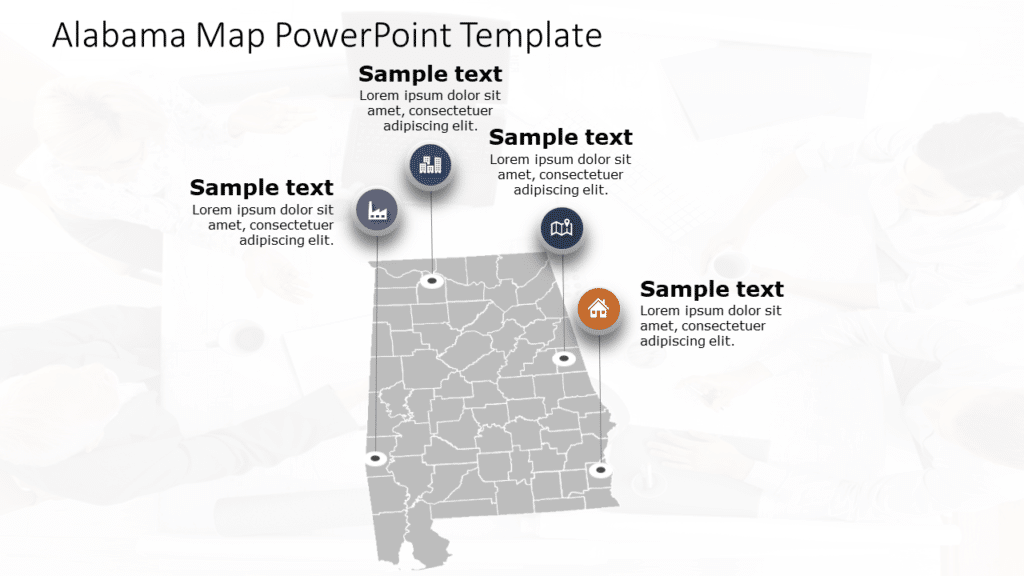 Alabama Map PowerPoint Template

Sample text
Lorem ipsum dolor sit amet, consectetuer adipiscing elit.

Sample text
Lorem ipsum dolor sit amet, consectetuer adipiscing elit.

Sample text
Lorem ipsum dolor sit amet, consectetuer adipiscing elit.

Sample text
Lorem ipsum dolor sit amet, consectetuer adipiscing elit.